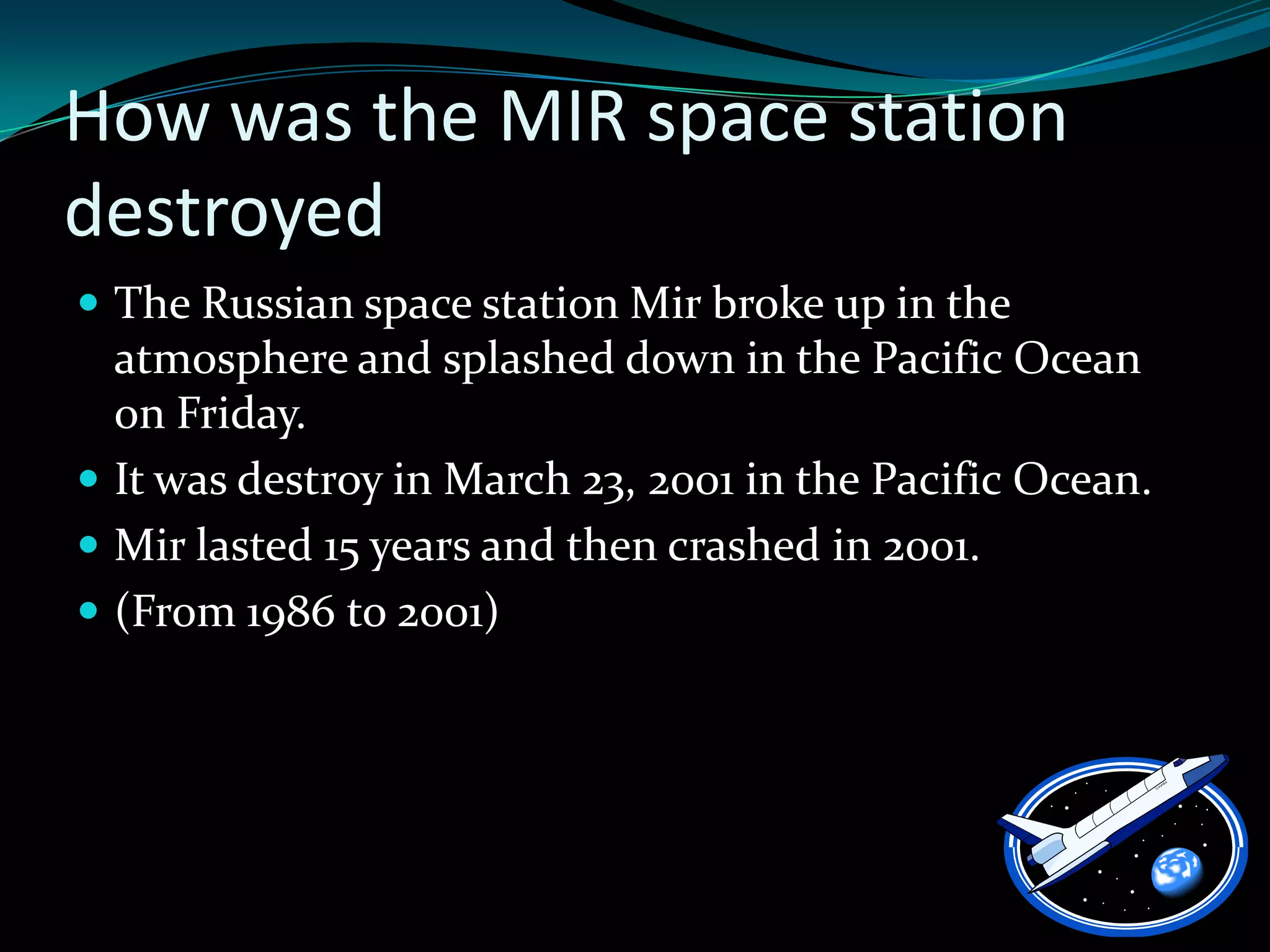 How was the MIR space station destroyed

- The Russian space station Mir broke up in the atmosphere and splashed down in the Pacific Ocean on Friday.
- It was destroy in March 23, 2001 in the Pacific Ocean.
- Mir lasted 15 years and then crashed in 2001.
- (From 1986 to 2001)